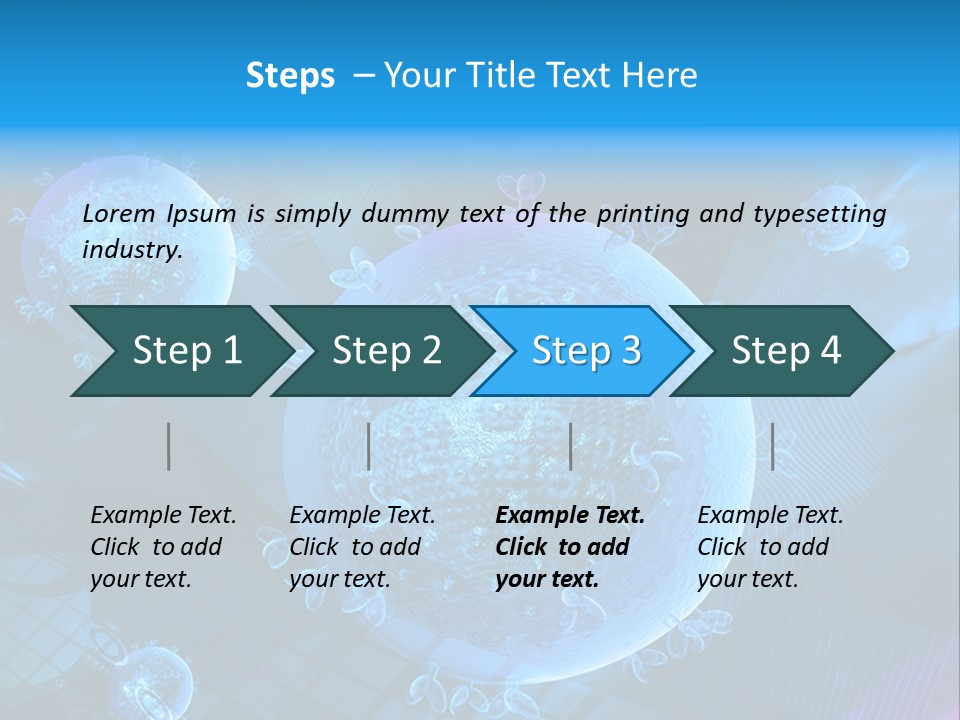 Steps – Your Title Text Here

Lorem Ipsum is simply dummy text of the printing and typesetting industry.

Step 1

Step 2

Step 3

Step 4

Example Text. Click to add your text.

Example Text. Click to add your text.

Example Text. Click to add your text.

Example Text. Click to add your text.